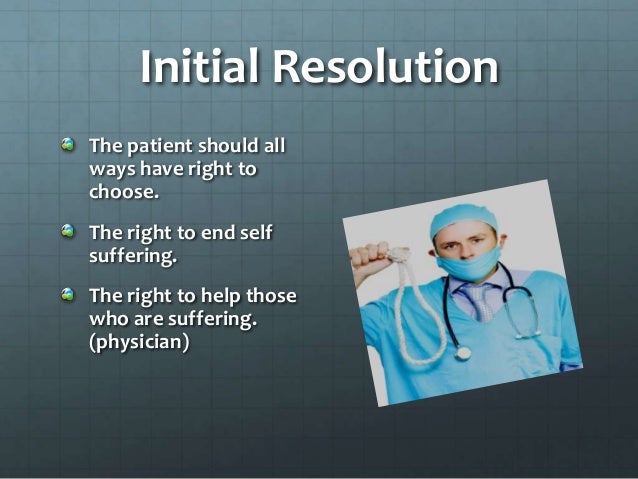 Initial Resolution

The patient should all ways have right to choose.

The right to end self suffering.

The right to help those who are suffering. (physician)